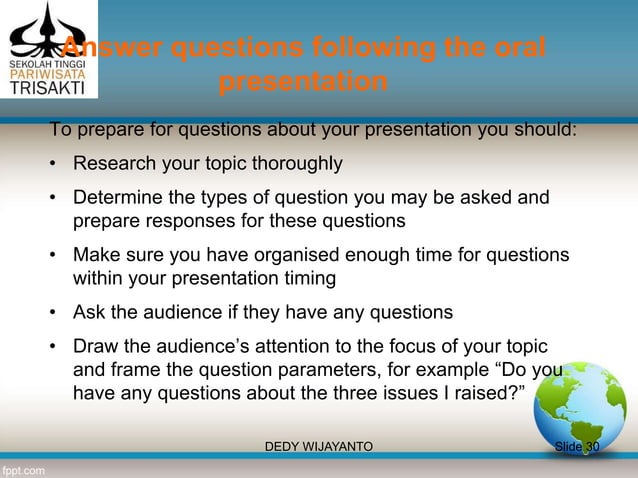 SEKOLAH TINGGI
PARIWISATA
TRISAKTI

Answer questions following the oral presentation

To prepare for questions about your presentation you should:

• Research your topic thoroughly

• Determine the types of question you may be asked and prepare responses for these questions

• Make sure you have organised enough time for questions within your presentation timing

• Ask the audience if they have any questions

• Draw the audience's attention to the focus of your topic and frame the question parameters, for example "Do you have any questions about the three issues I raised?"

DEDY WIJAYANTO

Slide 30

fppt.com